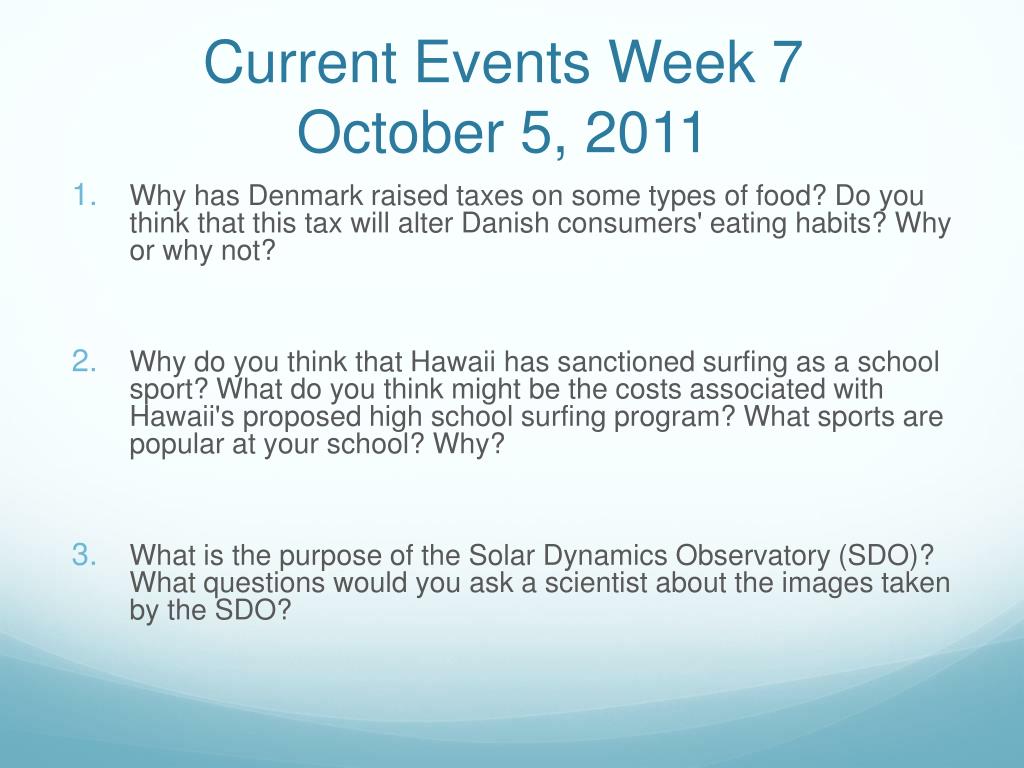 Current Events Week 7
October 5, 2011

1. Why has Denmark raised taxes on some types of food? Do you think that this tax will alter Danish consumers' eating habits? Why or why not?

2. Why do you think that Hawaii has sanctioned surfing as a school sport? What do you think might be the costs associated with Hawaii's proposed high school surfing program? What sports are popular at your school? Why?

3. What is the purpose of the Solar Dynamics Observatory (SDO)? What questions would you ask a scientist about the images taken by the SDO?